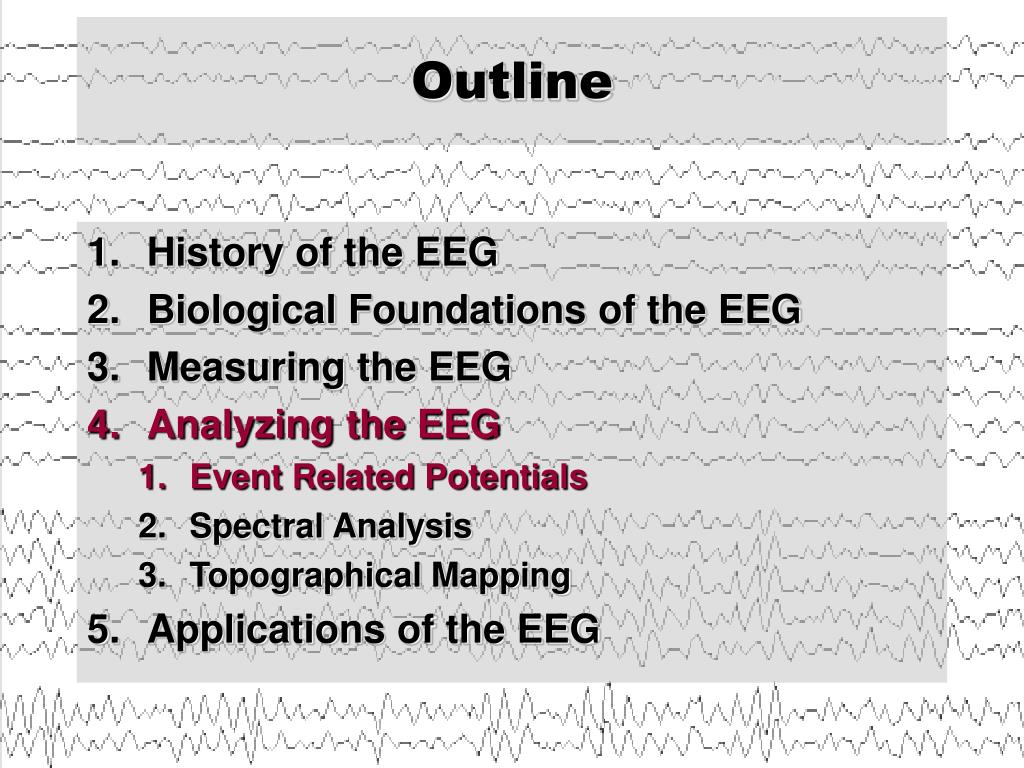 Outline

1. History of the EEG
2. Biological Foundations of the EEG
3. Measuring the EEG
4. Analyzing the EEG
   1. Event Related Potentials
   2. Spectral Analysis
   3. Topographical Mapping
5. Applications of the EEG